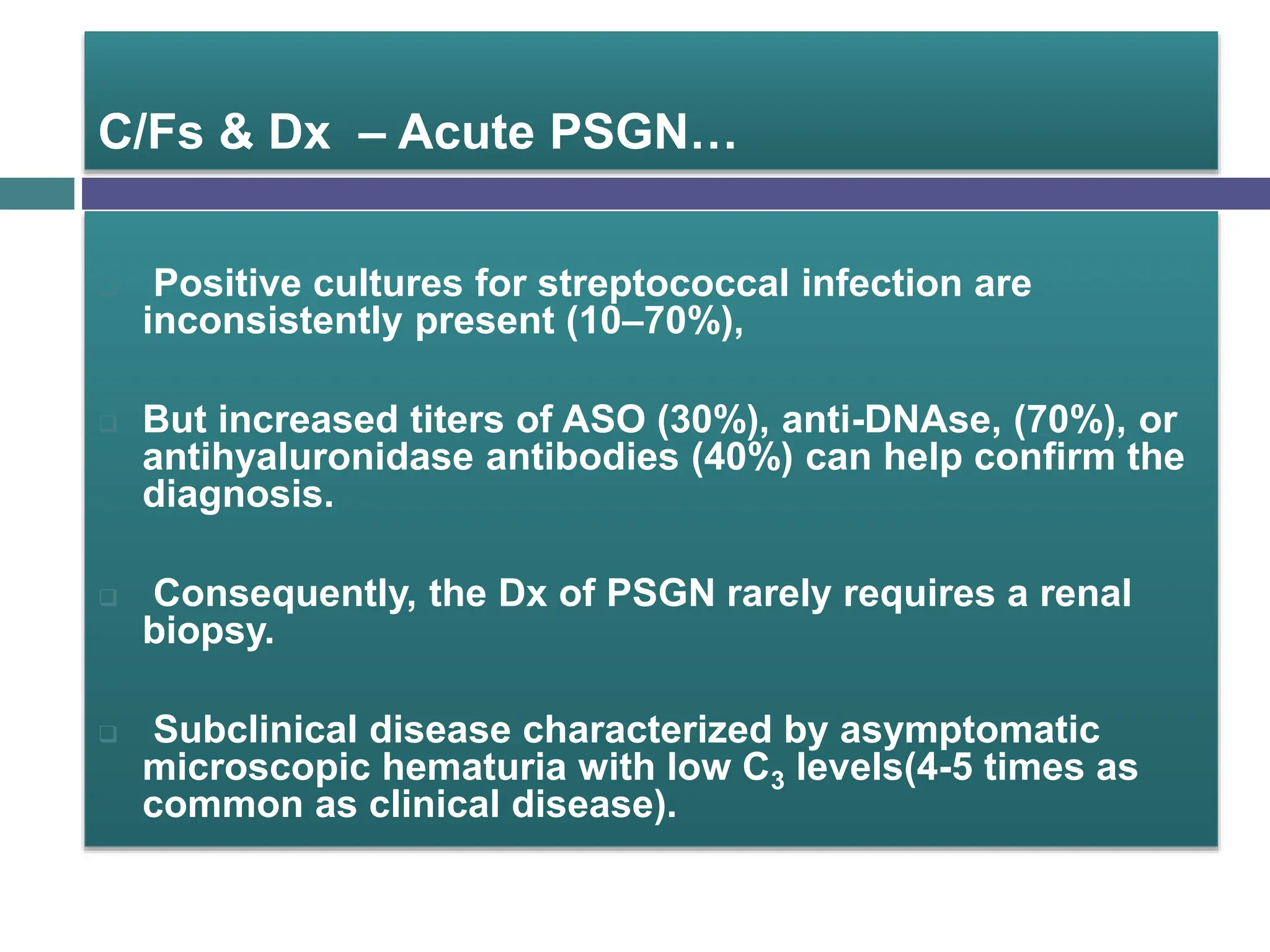 C/Fs & Dx – Acute PSGN…

Positive cultures for streptococcal infection are inconsistently present (10–70%),

But increased titers of ASO (30%), anti-DNAse, (70%), or antihyaluronidase antibodies (40%) can help confirm the diagnosis.

Consequently, the Dx of PSGN rarely requires a renal biopsy.

Subclinical disease characterized by asymptomatic microscopic hematuria with low $C_3$ levels(4-5 times as common as clinical disease).